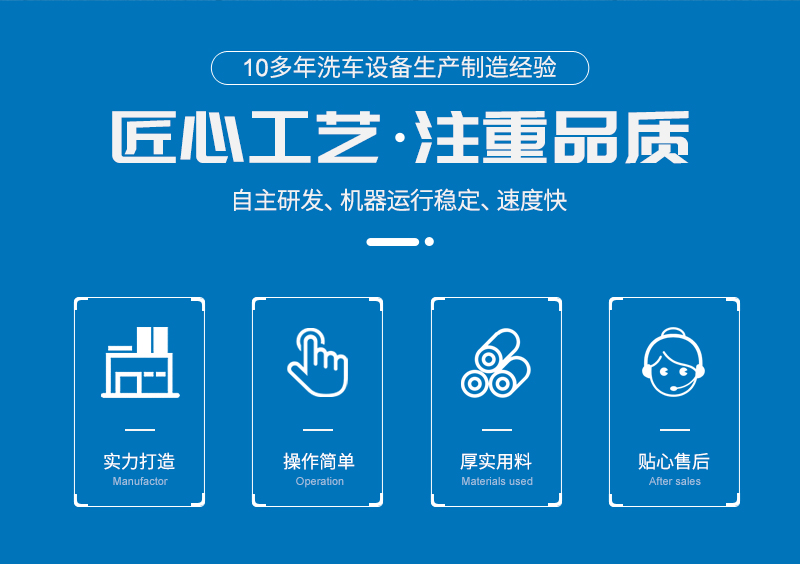 10多年洗车设备生产制造经验

匠心工艺·注重品质

自主研发、机器运行稳定、速度快

实力打造
Manufactor

操作简单
Operation

厚实用料
Materials used

贴心售后
After sales